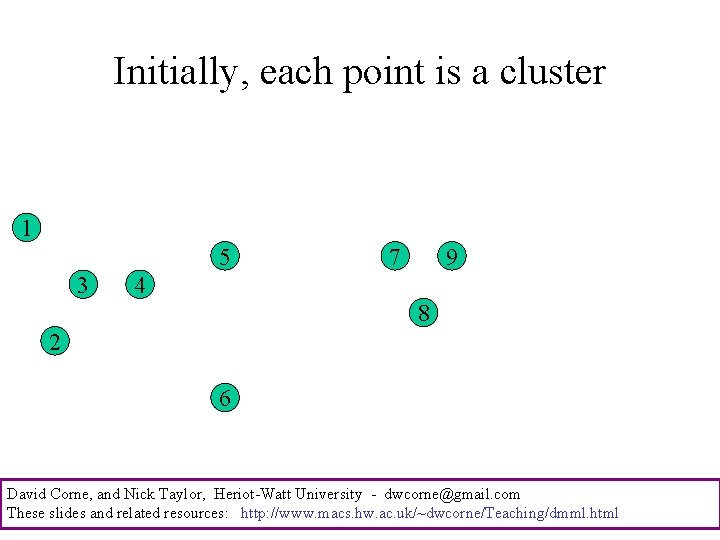 Initially, each point is a cluster

1

5

7

9

3

4

8

2

6

David Corne, and Nick Taylor, Heriot-Watt University - dwcorne@gmail.com
These slides and related resources: http://www.macs.hw.ac.uk/~dwcorne/Teaching/dmml.html